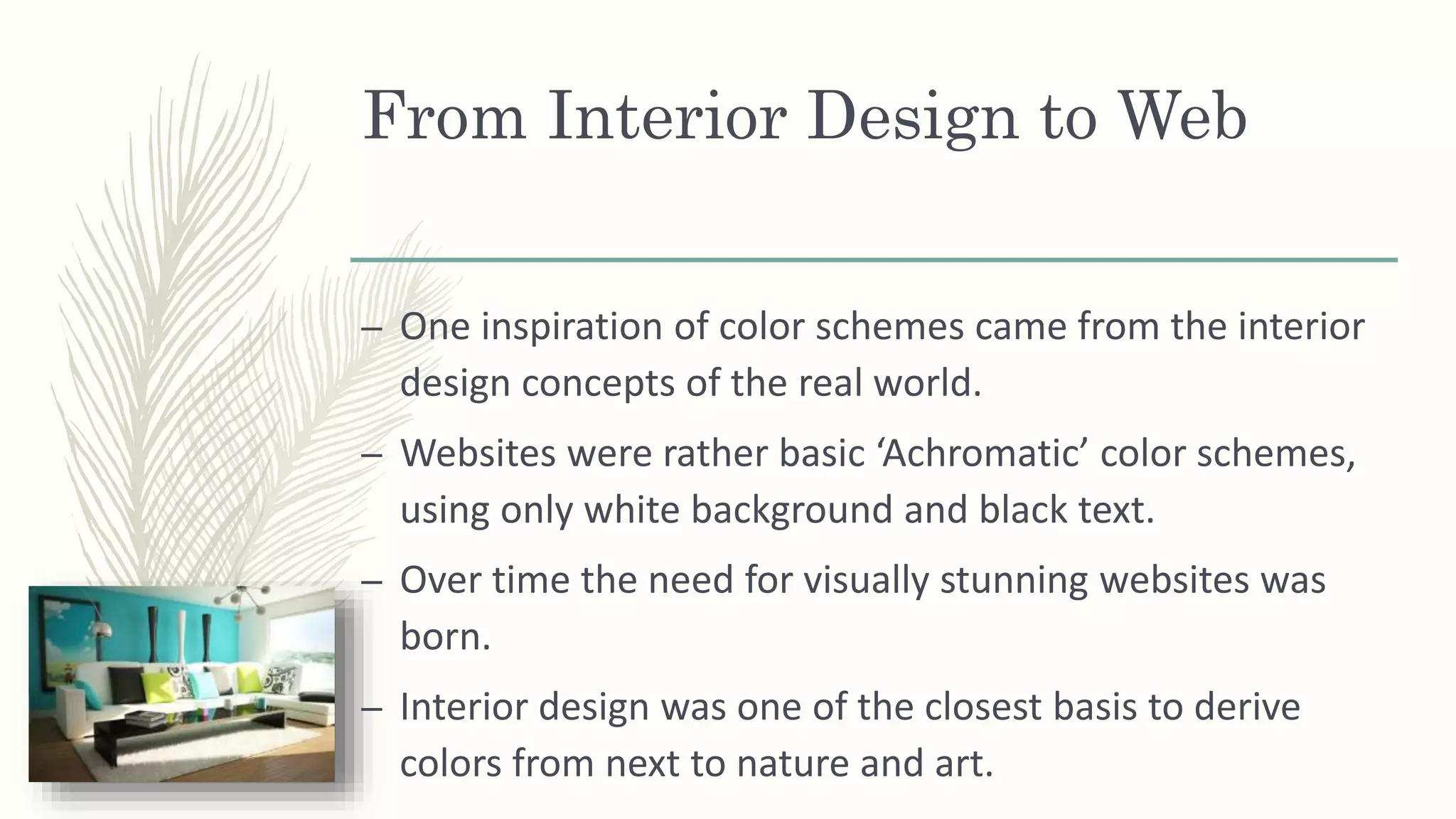 From Interior Design to Web

– One inspiration of color schemes came from the interior design concepts of the real world.

– Websites were rather basic ‘Achromatic’ color schemes, using only white background and black text.

– Over time the need for visually stunning websites was born.

– Interior design was one of the closest basis to derive colors from next to nature and art.